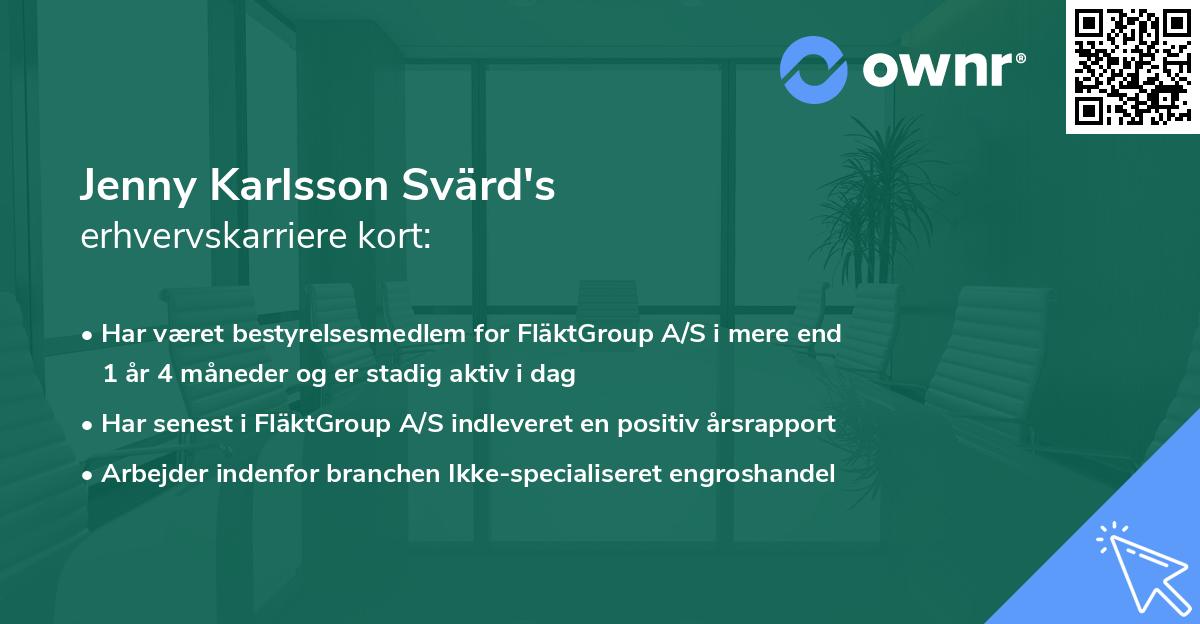 ownr®

Jenny Karlsson Svärd's
erhvervskarriere kort:

• Har været bestyrelsesmedlem for FläktGroup A/S i mere end 1 år 4 måneder og er stadig aktiv i dag
• Har senest i FläktGroup A/S indleveret en positiv årsrapport
• Arbejder indenfor branchen Ikke-specialiseret engroshandel